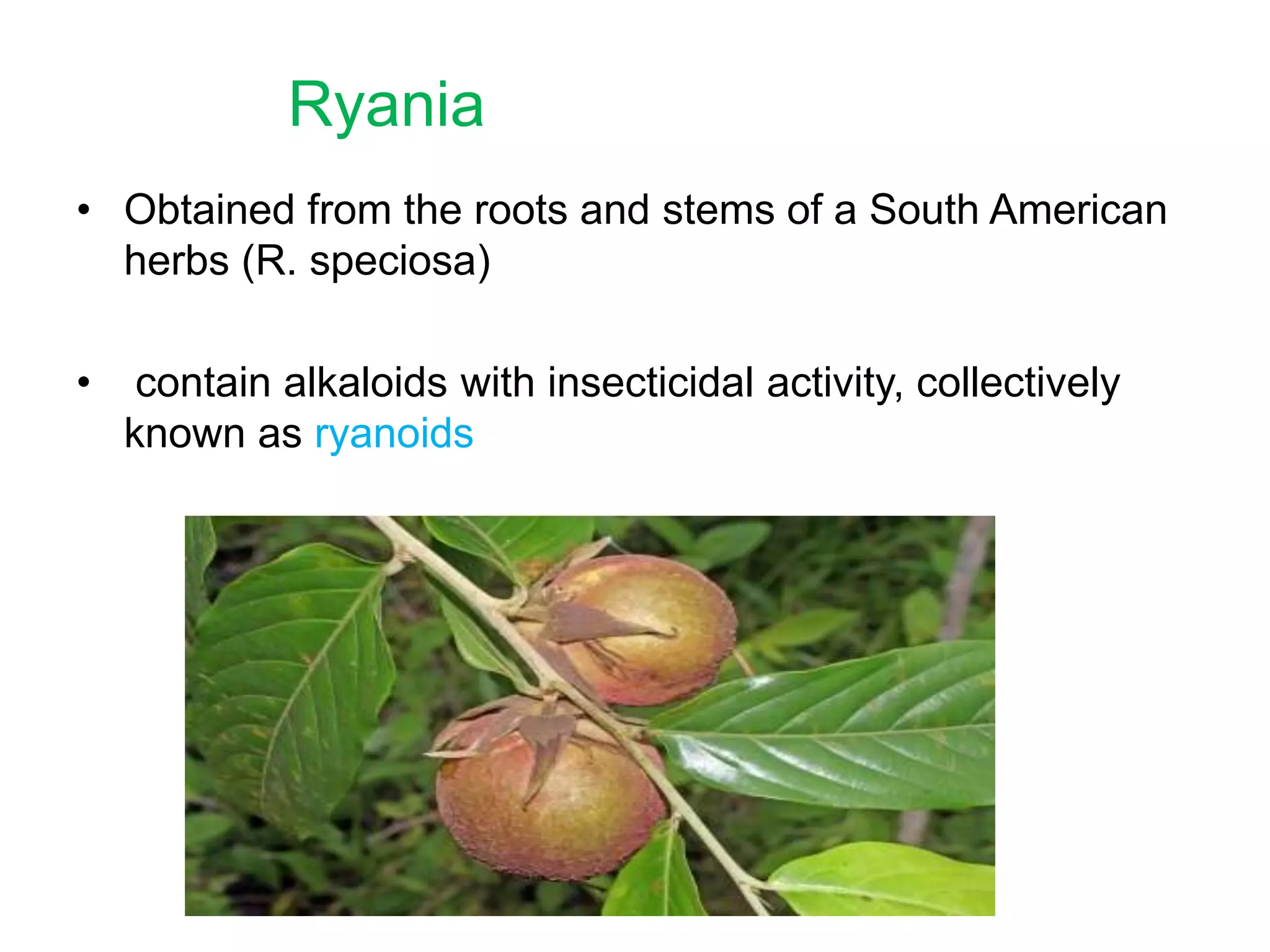 Ryania

• Obtained from the roots and stems of a South American herbs (R. speciosa)

• contain alkaloids with insecticidal activity, collectively known as ryanoids